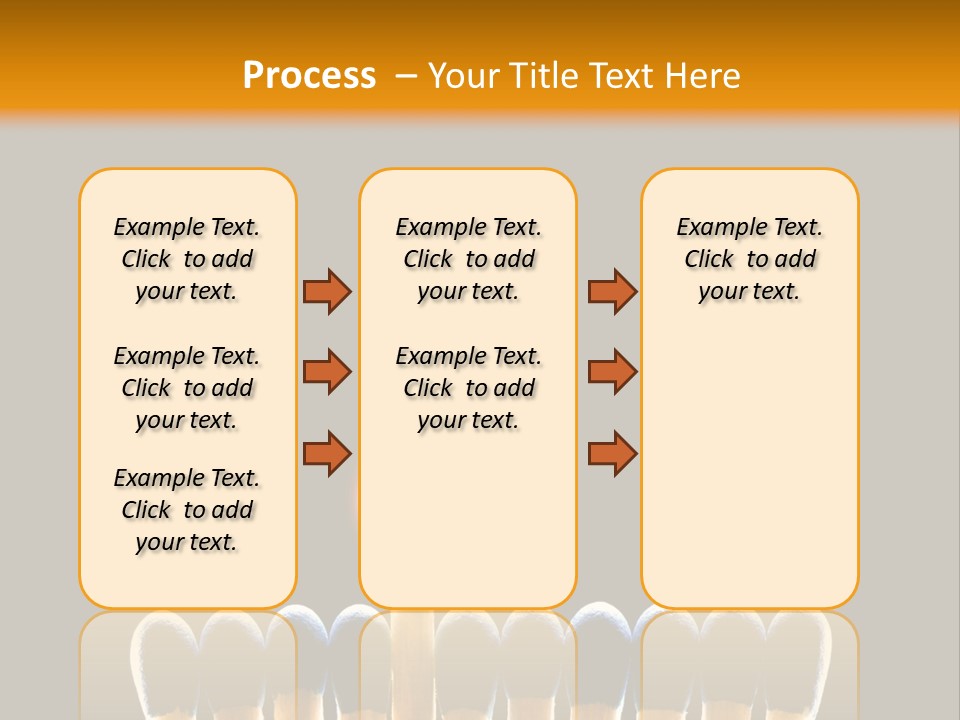 Process – Your Title Text Here

Example Text. Click to add your text.

Example Text. Click to add your text.

Example Text. Click to add your text.

Example Text. Click to add your text.

Example Text. Click to add your text.

Example Text. Click to add your text.